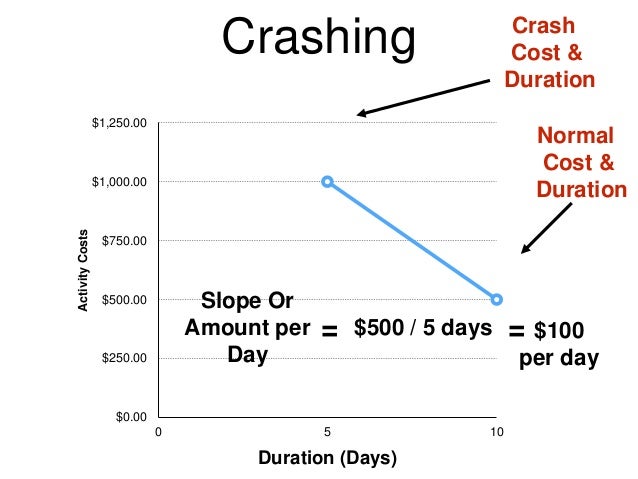 Crashing

Crash Cost & Duration

Normal Cost & Duration

$1,250.00
$1,000.00
$750.00
$500.00
$250.00
$0.00

Activity Costs

Slope Or Amount per Day = $500 / 5 days = $100 per day

0
5
10

Duration (Days)